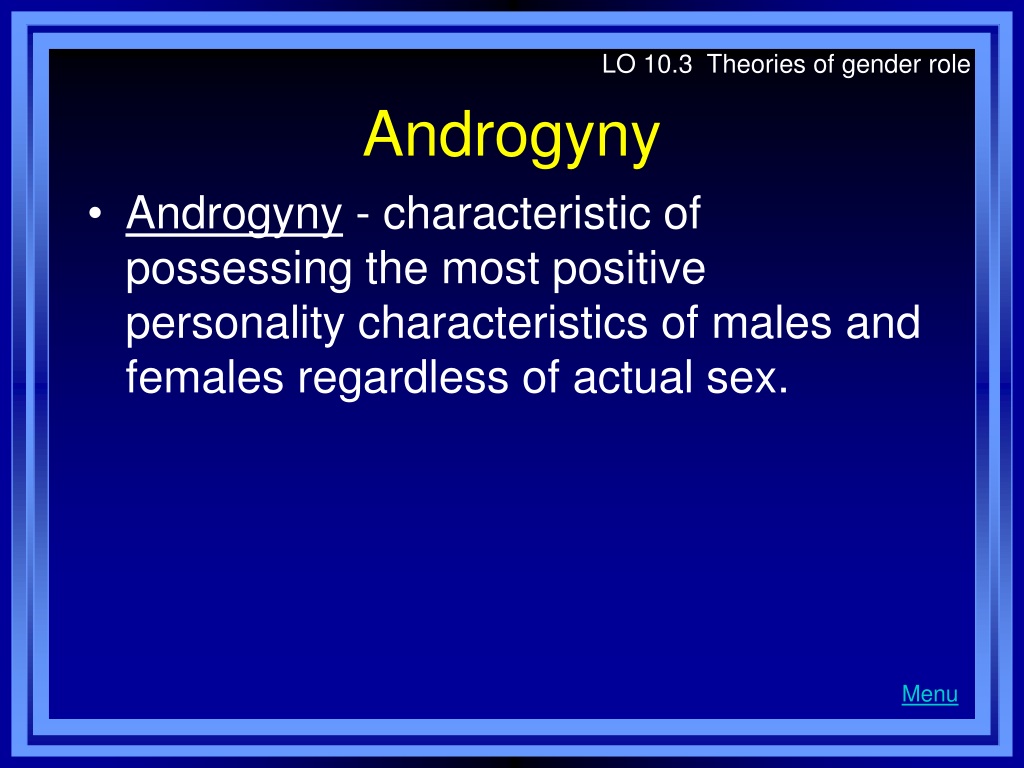 LO 10.3 Theories of gender role

Androgyny

• Androgyny - characteristic of possessing the most positive personality characteristics of males and females regardless of actual sex.

Menu